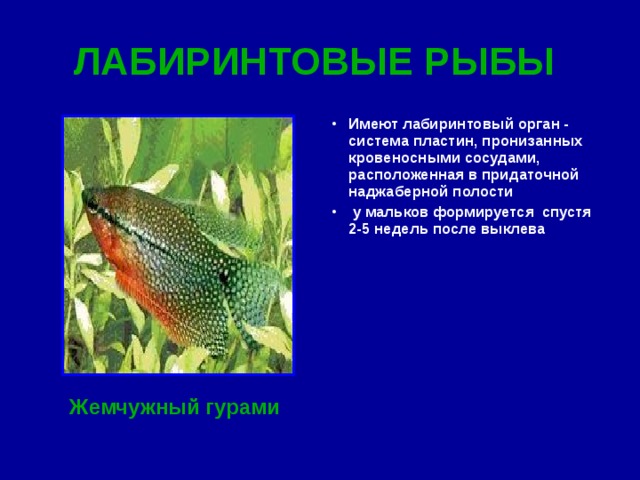 ЛАБИРИНТОВЫЕ РЫБЫ

• Имеют лабиринтовый орган - система пластин, пронизанных кровеносными сосудами, расположенная в придаточной наджаберной полости

• у мальков формируется спустя 2-5 недель после выклева

Жемчужный гурами